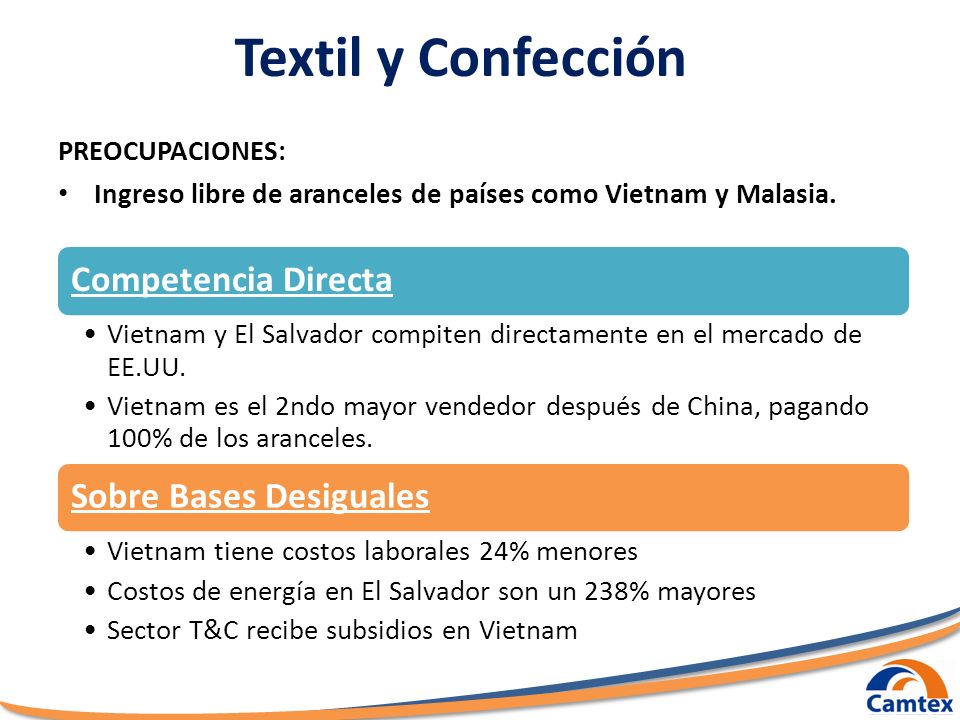 Textil y Confección

PREOCUPACIONES:

• Ingreso libre de aranceles de países como Vietnam y Malasia.

Competencia Directa

• Vietnam y El Salvador compiten directamente en el mercado de EE.UU.
• Vietnam es el 2ndo mayor vendedor después de China, pagando 100% de los aranceles.

Sobre Bases Desiguales

• Vietnam tiene costos laborales 24% menores
• Costos de energía en El Salvador son un 238% mayores
• Sector T&C recibe subsidios en Vietnam

Camtex